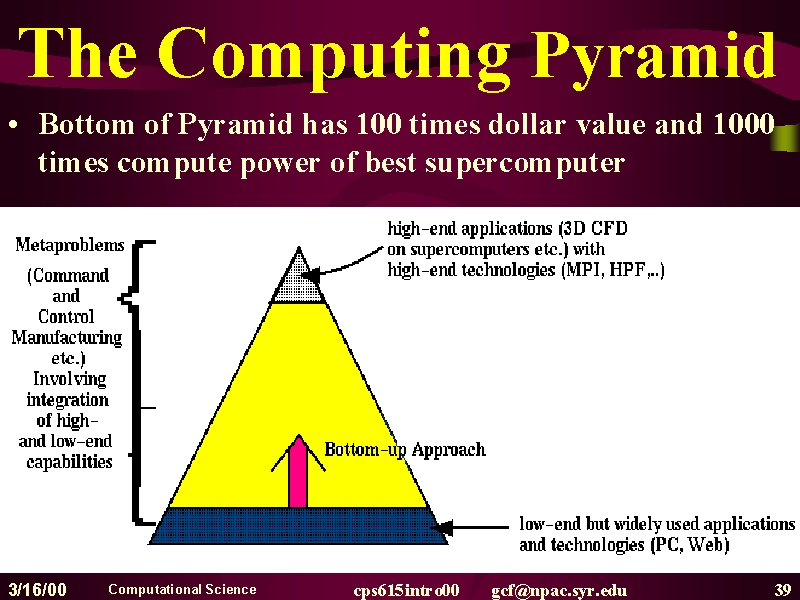 The Computing Pyramid

• Bottom of Pyramid has 100 times dollar value and 1000 times compute power of best supercomputer

Metaproblems

(Command and Control Manufacturing etc.) Involving integration of high- and low-end capabilities

high-end applications (3D CFD on supercomputers etc.) with high-end technologies (MPI, HPF,..)

Bottom-up Approach

low-end but widely used applications and technologies (PC, Web)

3/16/00 Computational Science cps615intro00 gcf@npac.syr.edu 39